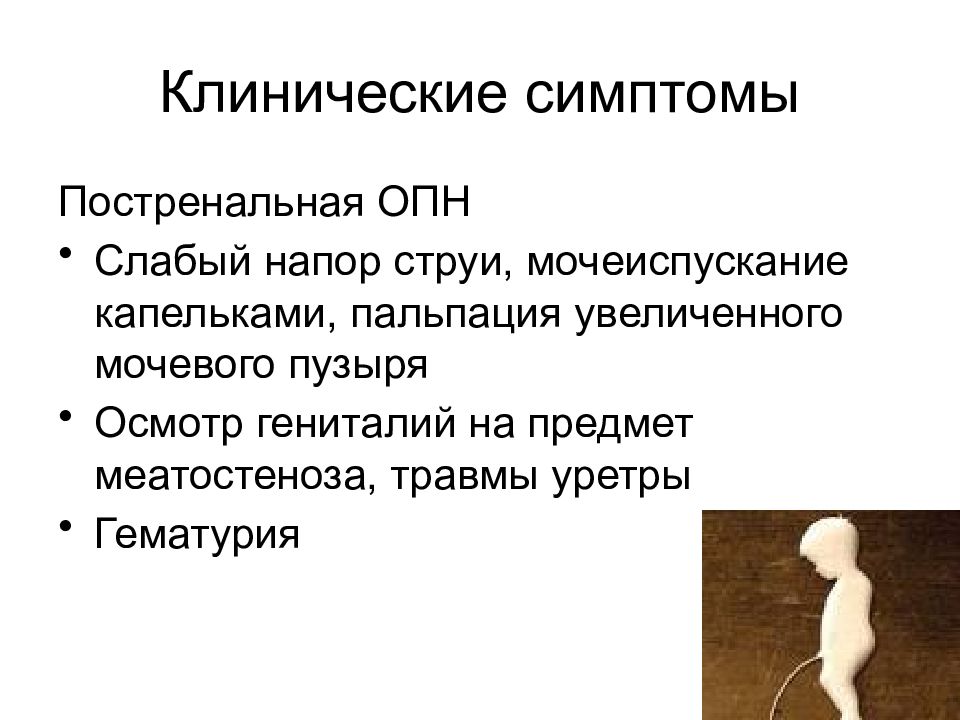 Клинические симптомы

Постренальная ОПН

• Слабый напор струи, мочеиспускание капельками, пальпация увеличенного мочевого пузыря
• Осмотр гениталий на предмет меатостеноза, травмы уретры
• Гематурия